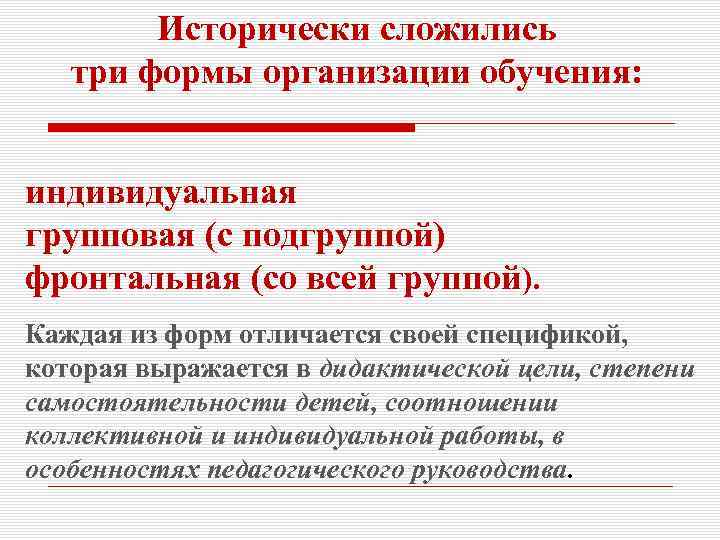 Исторически сложились три формы организации обучения:

индивидуальная
групповая (с подгруппой)
фронтальная (со всей группой).

Каждая из форм отличается своей спецификой, которая выражается в дидактической цели, степени самостоятельности детей, соотношении коллективной и индивидуальной работы, в особенностях педагогического руководства.